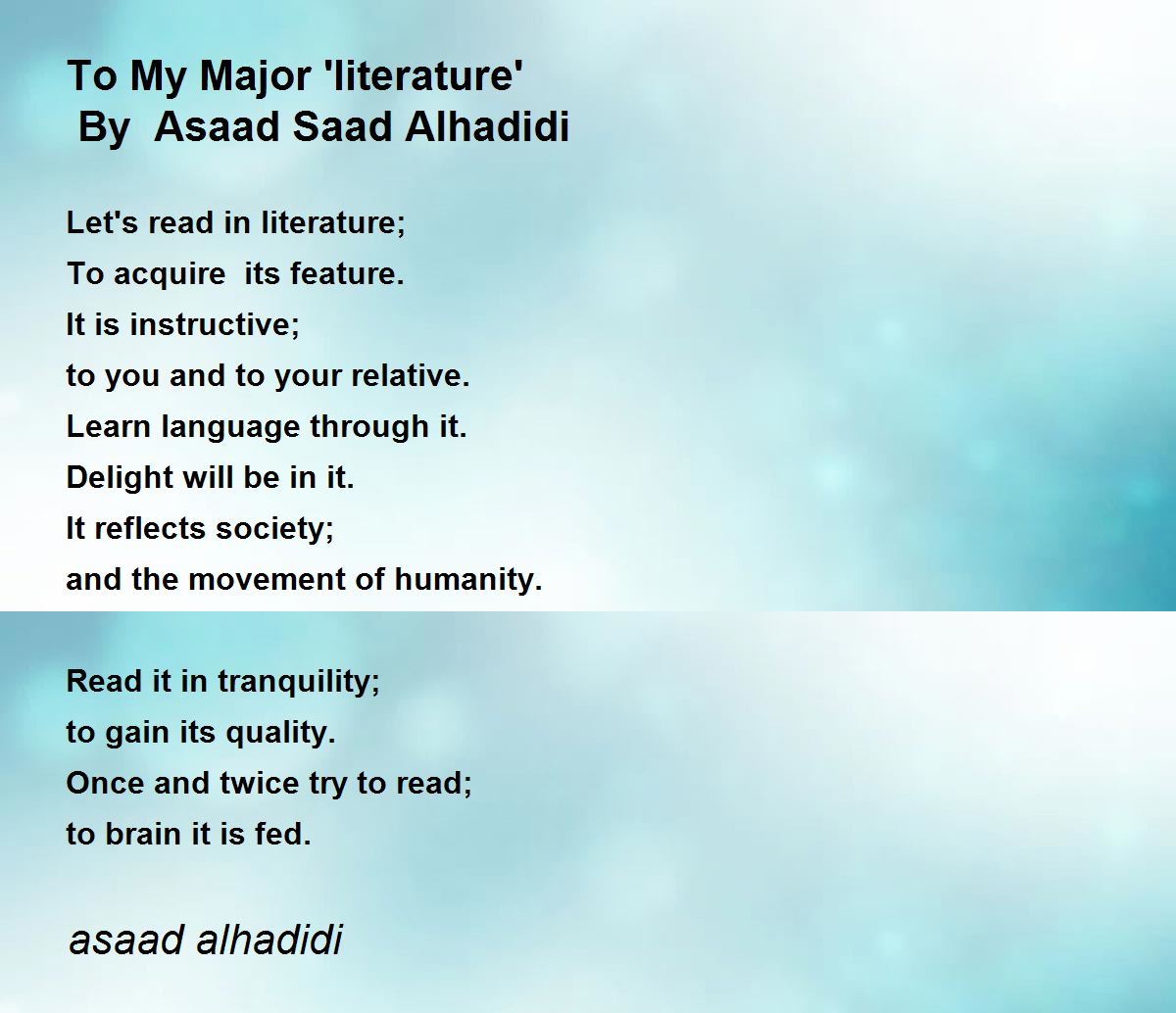 To My Major 'literature'
By Asaad Saad Alhadidi

Let's read in literature;
To acquire its feature.
It is instructive;
to you and to your relative.
Learn language through it.
Delight will be in it.
It reflects society;
and the movement of humanity.

Read it in tranquility;
to gain its quality.
Once and twice try to read;
to brain it is fed.

asaad alhadidi